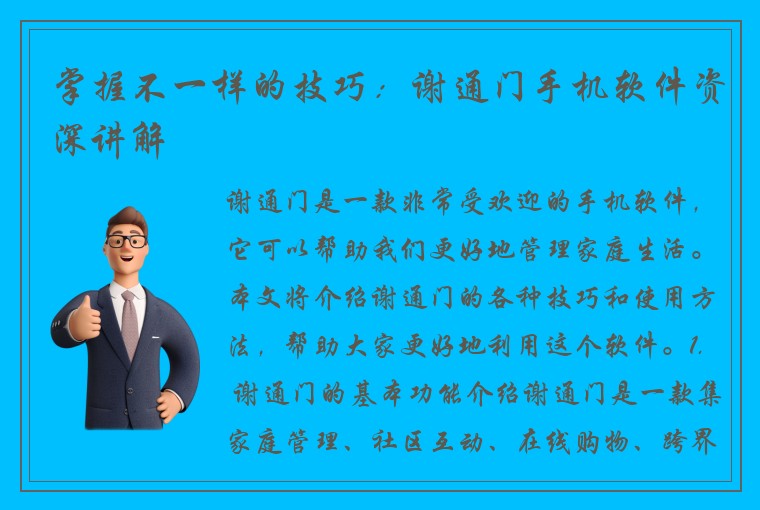 掌握不一样的技巧：谢通门手机软件资深讲解

谢通门是一款非常受欢迎的手机软件，它可以帮助我们更好地管理家庭生活。本文将介绍谢通门的各种技巧和使用方法，帮助大家更好地利用这个软件。1. 谢通门的基本功能介绍谢通门是一款集家庭管理、社区互动、在线购物、跨界